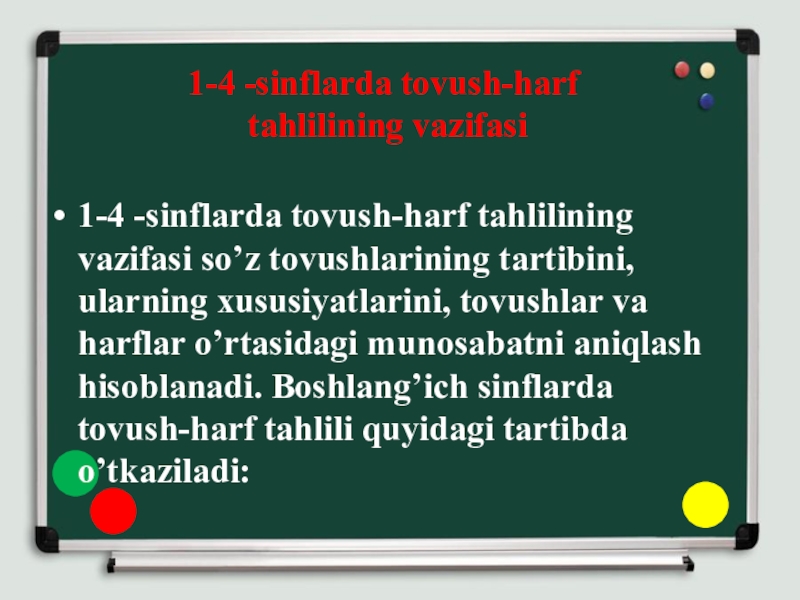 1-4 -sinflarda tovush-harf tahlilining vazifasi

• 1-4 -sinflarda tovush-harf tahlilining vazifasi so’z tovushlarining tartibini, ularning xususiyatlarini, tovushlar va harflar o’rtasidagi munosabatni aniqlash hisoblanadi. Boshlang’ich sinflarda tovush-harf tahlili quyidagi tartibda o’tkaziladi: